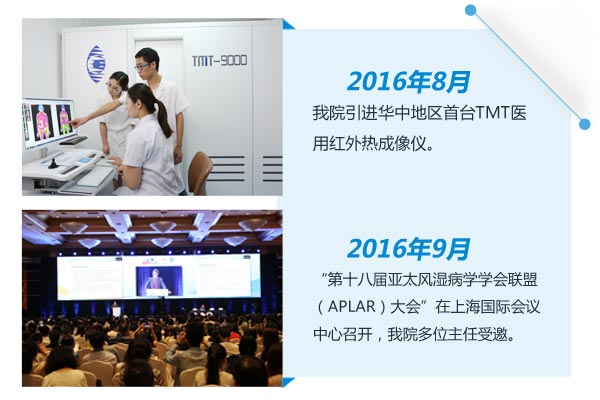 TMT-9000

2016年8月

我院引进华中地区首台TMT医用红外热成像仪。

2016年9月

“第十八届亚太风湿病学学会联盟（APLAR）大会”在上海国际会议中心召开，我院多位主任受邀。